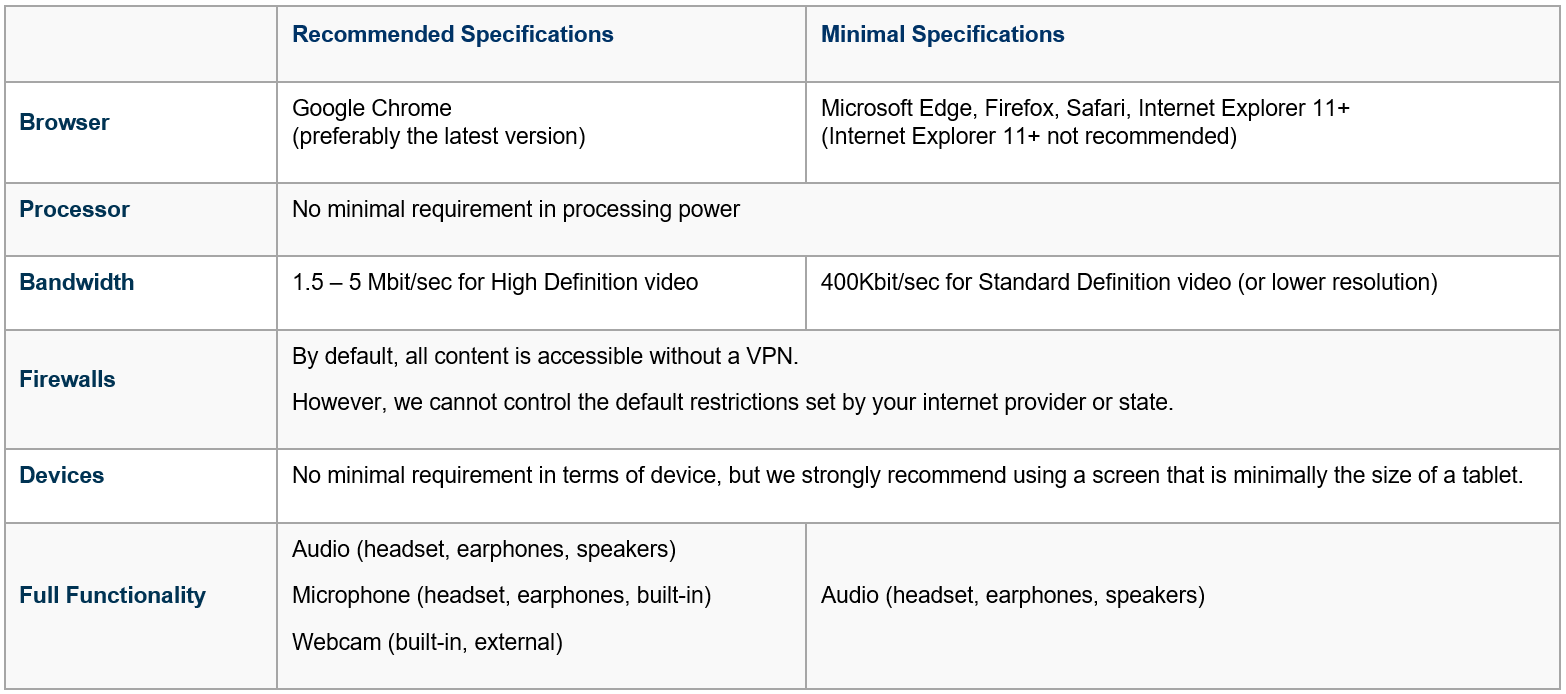 | | Recommended Specifications | Minimal Specifications |
|---|---|---|
| Browser | Google Chrome (preferably the latest version) | Microsoft Edge, Firefox, Safari, Internet Explorer 11+ (Internet Explorer 11+ not recommended) |
| Processor | No minimal requirement in processing power | |
| Bandwidth | 1.5 – 5 Mbit/sec for High Definition video | 400Kbit/sec for Standard Definition video (or lower resolution) |
| Firewalls | By default, all content is accessible without a VPN. However, we cannot control the default restrictions set by your internet provider or state. | |
| Devices | No minimal requirement in terms of device, but we strongly recommend using a screen that is minimally the size of a tablet. | |
| Full Functionality | Audio (headset, earphones, speakers) Microphone (headset, earphones, built-in) Webcam (built-in, external) | Audio (headset, earphones, speakers) |